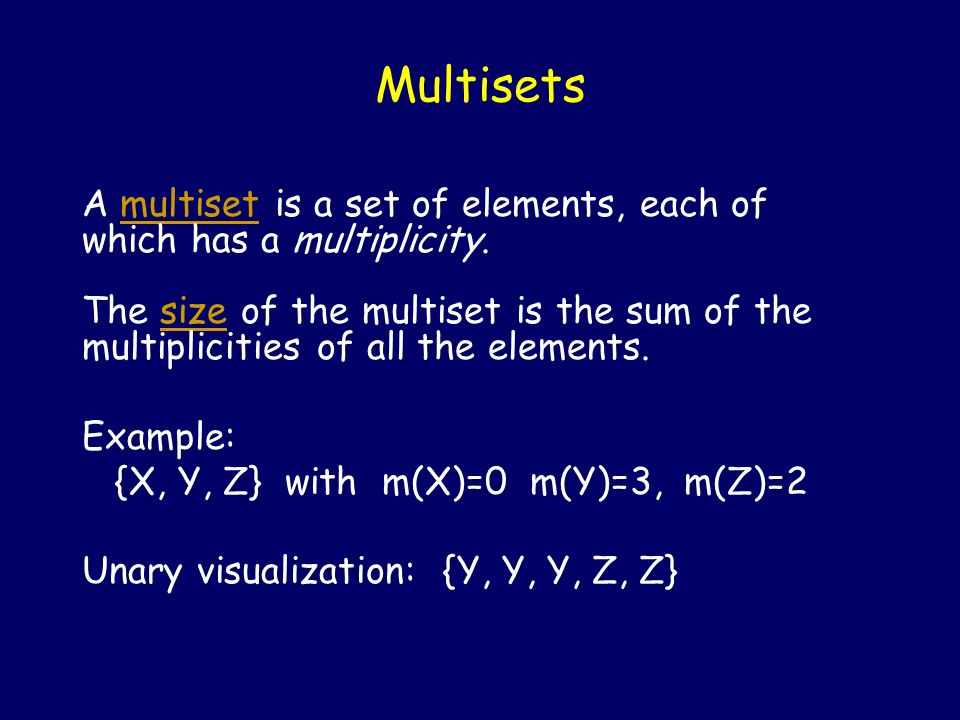 Multisets

A multiset is a set of elements, each of which has a multiplicity.

The size of the multiset is the sum of the multiplicities of all the elements.

Example:
{X, Y, Z} with m(X)=0 m(Y)=3, m(Z)=2

Unary visualization: {Y, Y, Y, Z, Z}